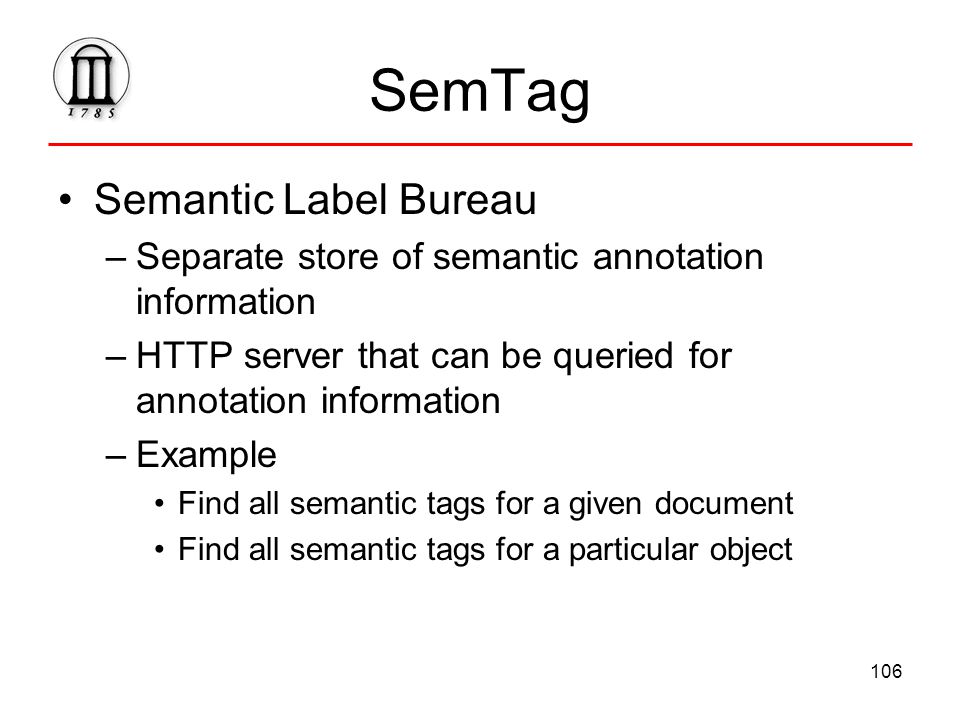 1785

SemTag

• Semantic Label Bureau
– Separate store of semantic annotation information
– HTTP server that can be queried for annotation information
– Example
• Find all semantic tags for a given document
• Find all semantic tags for a particular object

106